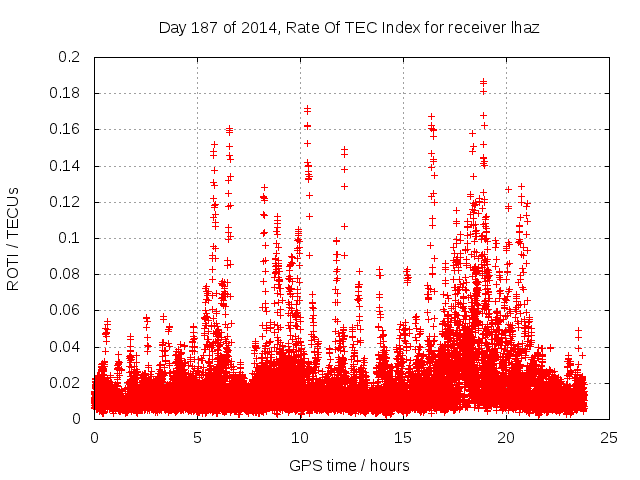 Day 187 of 2014, Rate Of TEC Index for receiver lhaz

ROTI / TECUs

0.2
0.18
0.16
0.14
0.12
0.1
0.08
0.06
0.04
0.02
0

0
5
10
15
20
25

GPS time / hours